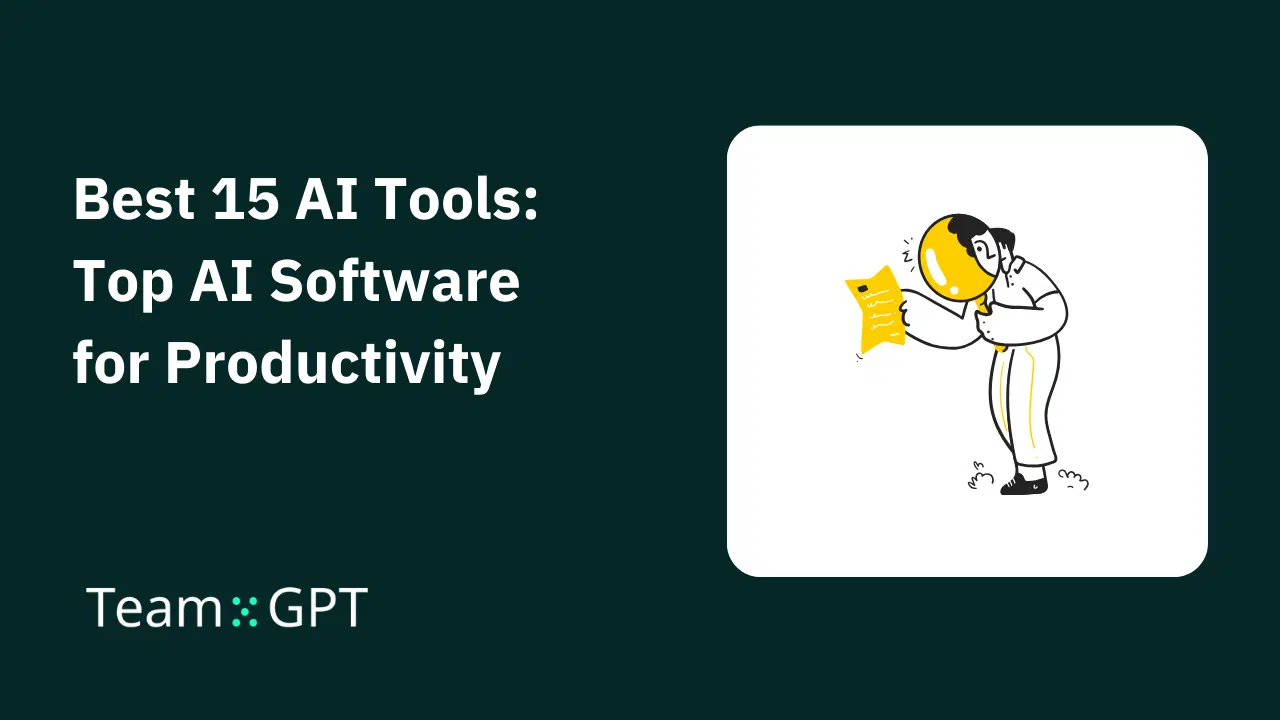 Best 15 AI Tools: Top AI Software for Productivity

Team GPT